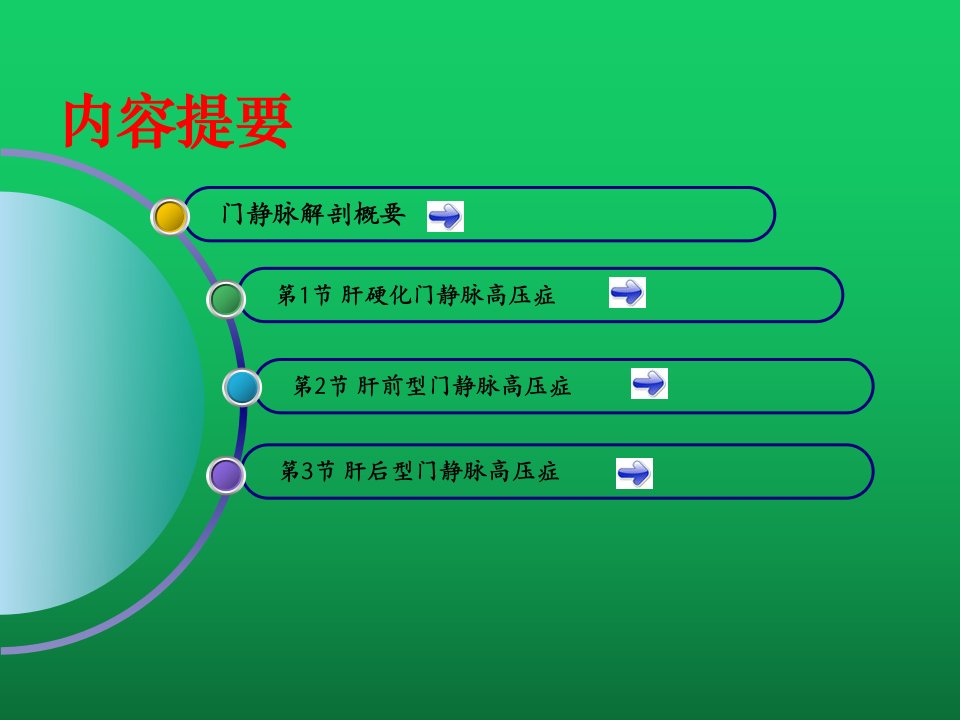 内容提要

门静脉解剖概要

第1节 肝硬化门静脉高压症

第2节 肝前型门静脉高压症

第3节 肝后型门静脉高压症